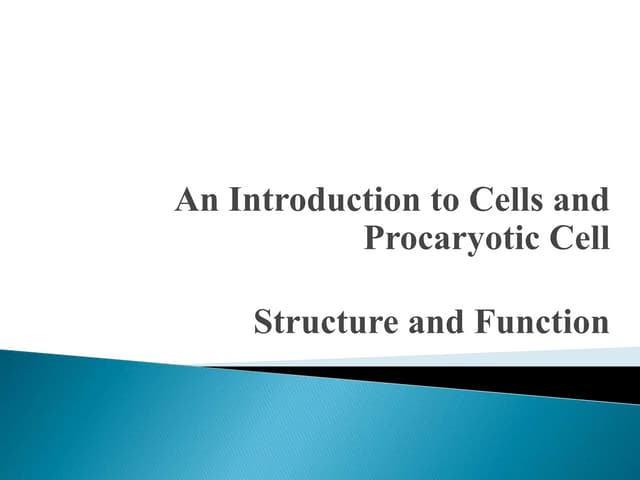 An Introduction to Cells and Procaryotic Cell

Structure and Function